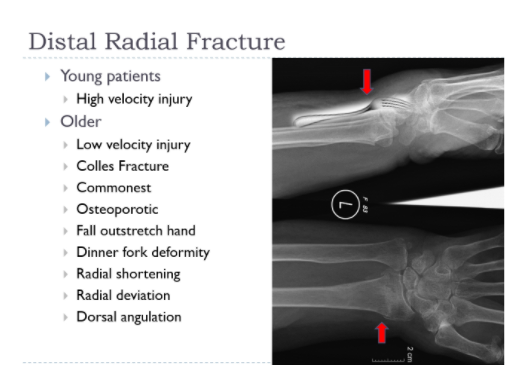 Distal Radial Fracture

Young patients
High velocity injury
Older
Low velocity injury
Colles Fracture
Commonest
Osteoporotic
Fall outstretch hand
Dinner fork deformity
Radial shortening
Radial deviation
Dorsal angulation

L
F 83
2 cm